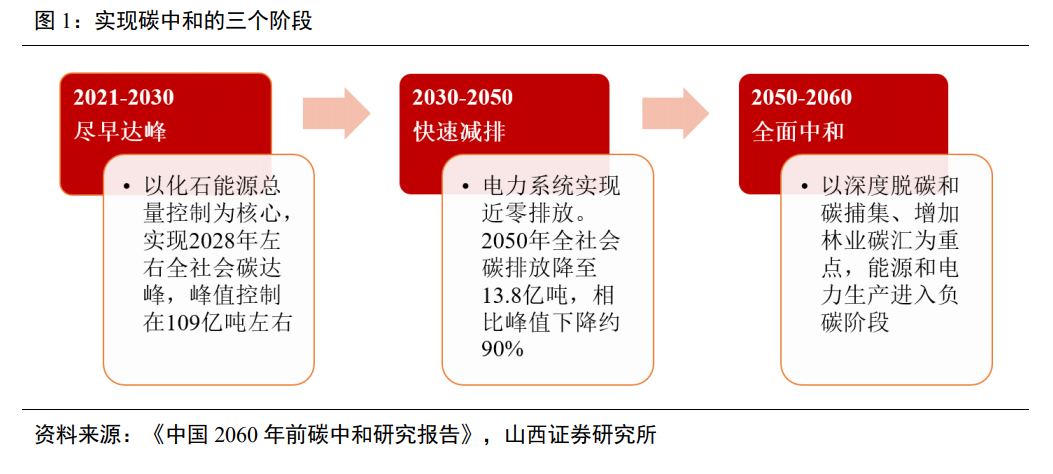 图 1：实现碳中和的三个阶段

2021-2030
尽早达峰

• 以化石能源总量控制为核心，实现2028年左右全社会碳达峰，峰值控制在109亿吨左右

2030-2050
快速减排

• 电力系统实现近零排放。2050年全社会碳排放降至13.8亿吨，相比峰值下降约90%

2050-2060
全面中和

• 以深度脱碳和碳捕集、增加林业碳汇为重点，能源和电力生产进入负碳阶段

资料来源：《中国 2060 年前碳中和研究报告》，山西证券研究所